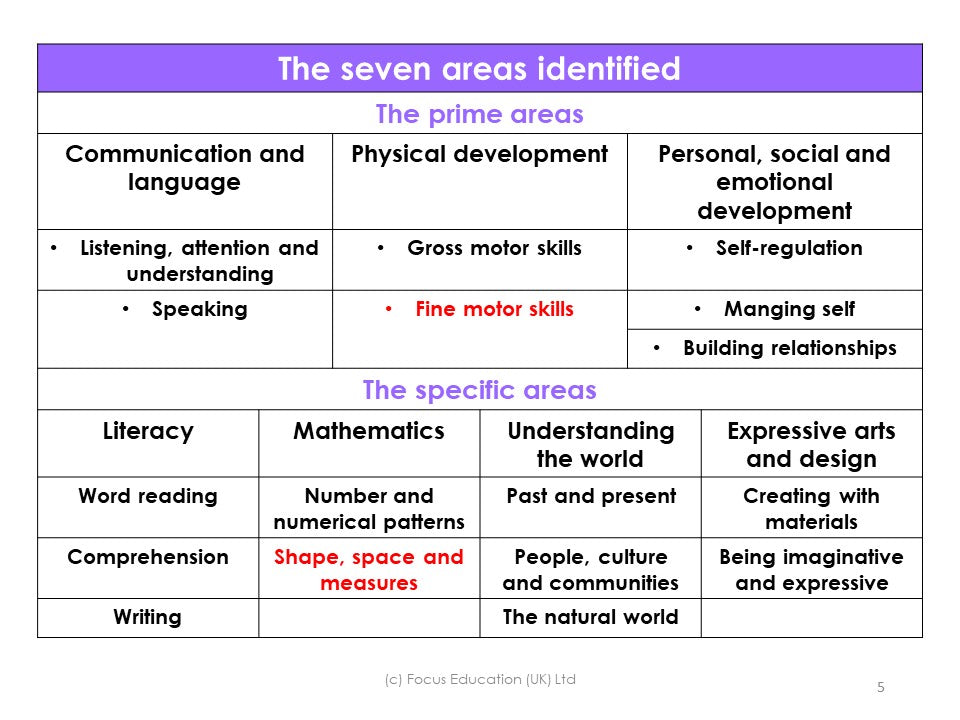 The seven areas identified

The prime areas

| Communication and language | Physical development | Personal, social and emotional development |
|---|---|---|
| • Listening, attention and understanding | • Gross motor skills | • Self-regulation |
| • Speaking | • Fine motor skills | • Manging self |
| | | • Building relationships |

The specific areas

| Literacy | Mathematics | Understanding the world | Expressive arts and design |
|---|---|---|---|
| Word reading | Number and numerical patterns | Past and present | Creating with materials |
| Comprehension | Shape, space and measures | People, culture and communities | Being imaginative and expressive |
| Writing | | The natural world | |

(c) Focus Education (UK) Ltd

5